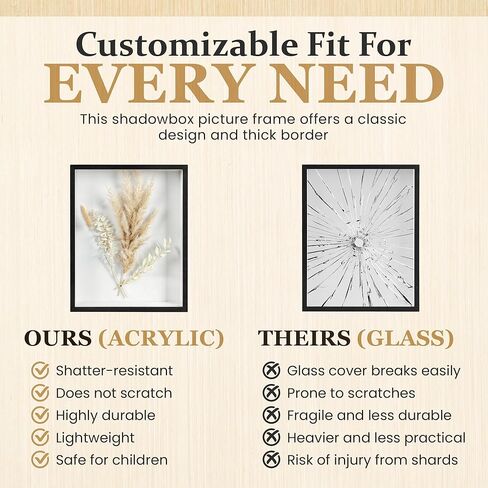 Customizable Fit For
EVERY NEED

This shadowbox picture frame offers a classic design and thick border

OURS (ACRYLIC)

Shatter-resistant
Does not scratch
Highly durable
Lightweight
Safe for children

THEIRS (GLASS)

Glass cover breaks easily
Prone to scratches
Fragile and less durable
Heavier and less practical
Risk of injury from shards